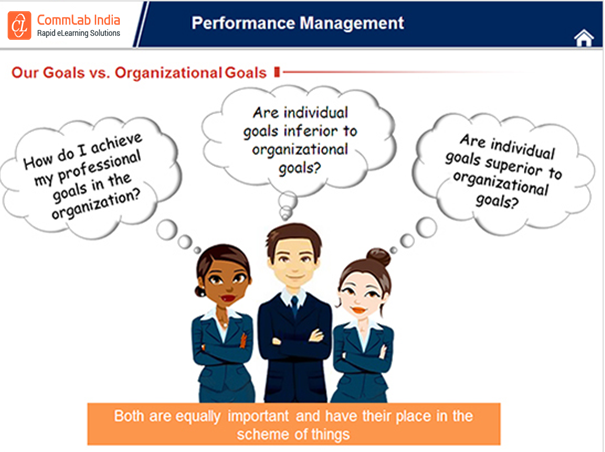 CommLab India
Rapid eLearning Solutions

Performance Management

Our Goals vs. Organizational Goals

How do I achieve my professional goals in the organization?

Are individual goals inferior to organizational goals?

Are individual goals superior to organizational goals?

Both are equally important and have their place in the scheme of things